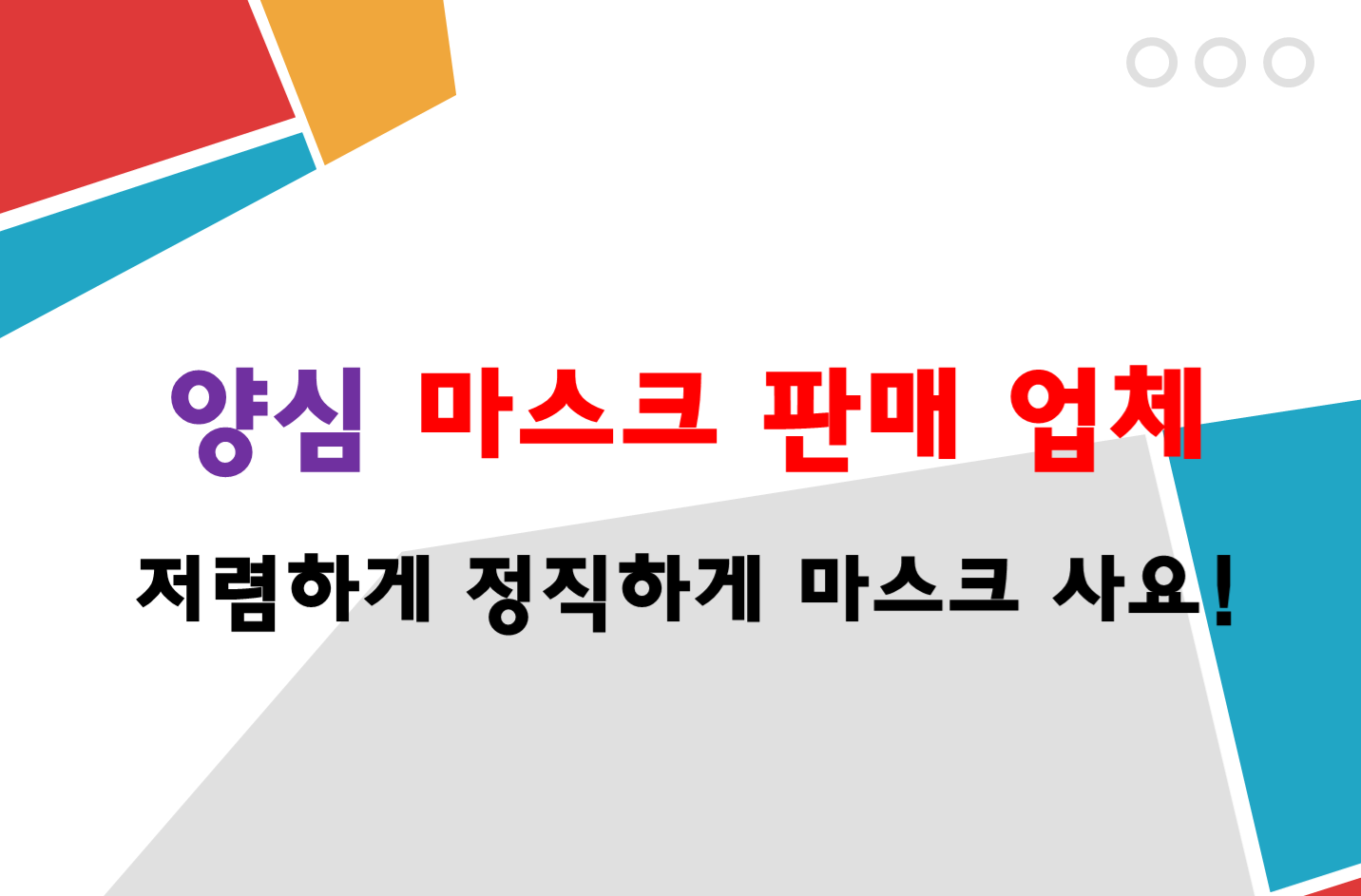 양심 마스크 판매 업체

저렴하게 정직하게 마스크 사요!